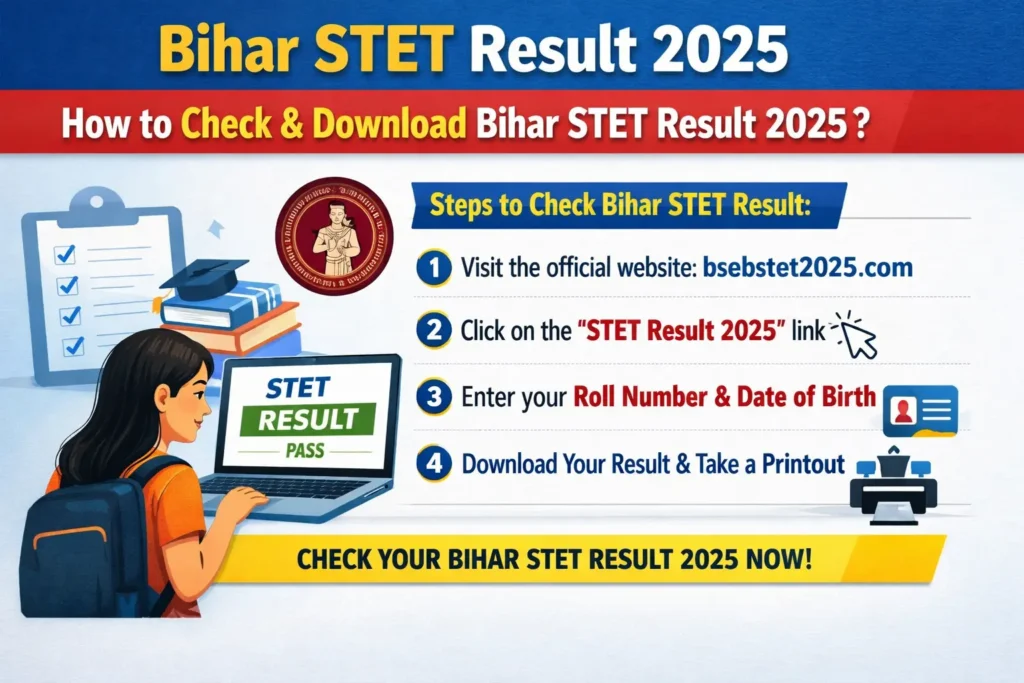 Bihar STET Result 2025

How to Check & Download Bihar STET Result 2025 ?

Steps to Check Bihar STET Result:

1 Visit the official website: bsebstet2025.com

2 Click on the "STET Result 2025" link

3 Enter your Roll Number & Date of Birth

4 Download Your Result & Take a Printout

STET
RESULT
PASS

CHECK YOUR BIHAR STET RESULT 2025 NOW!